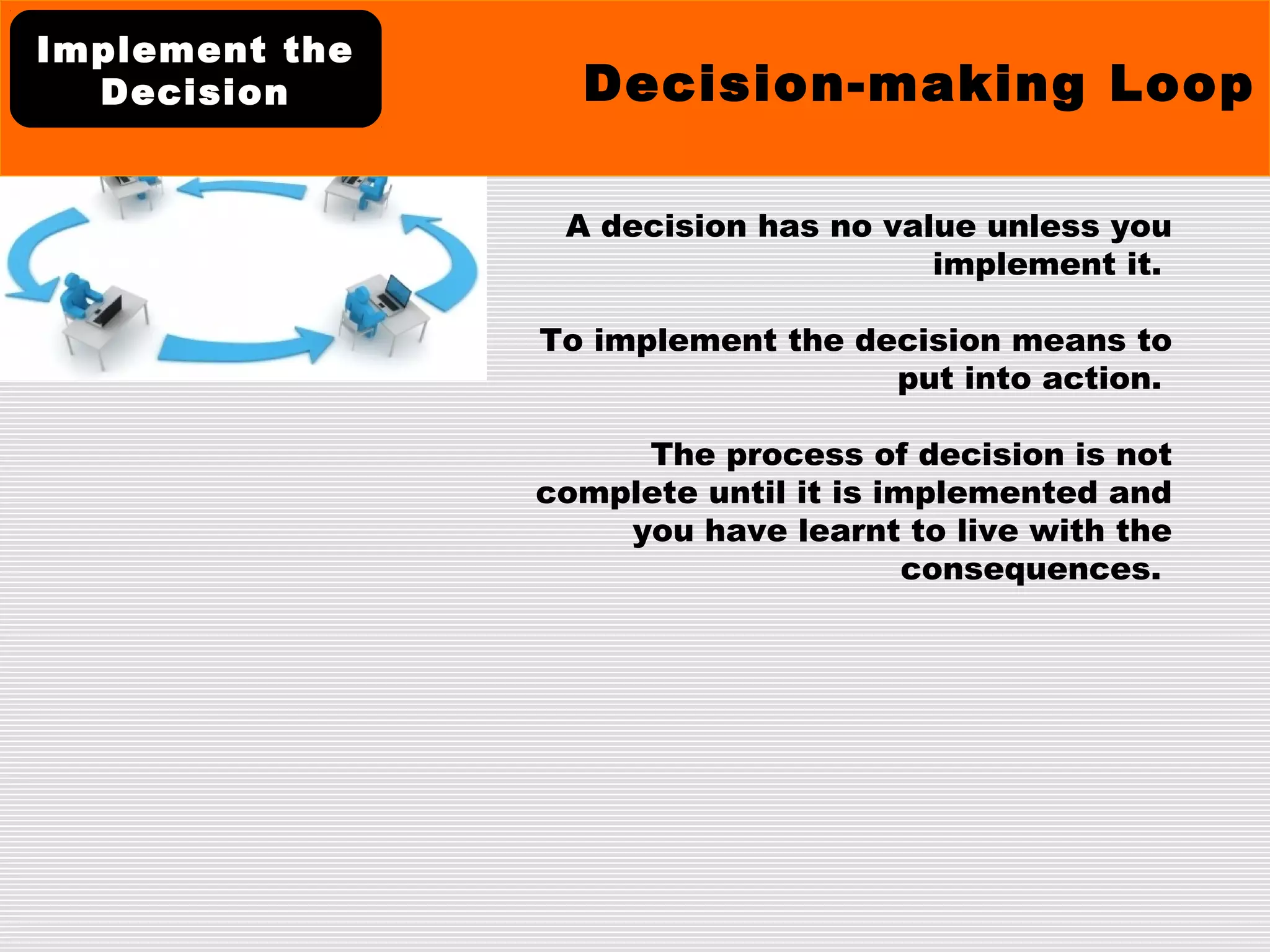 Implement the Decision

Decision-making Loop

A decision has no value unless you implement it.

To implement the decision means to put into action.

The process of decision is not complete until it is implemented and you have learnt to live with the consequences.